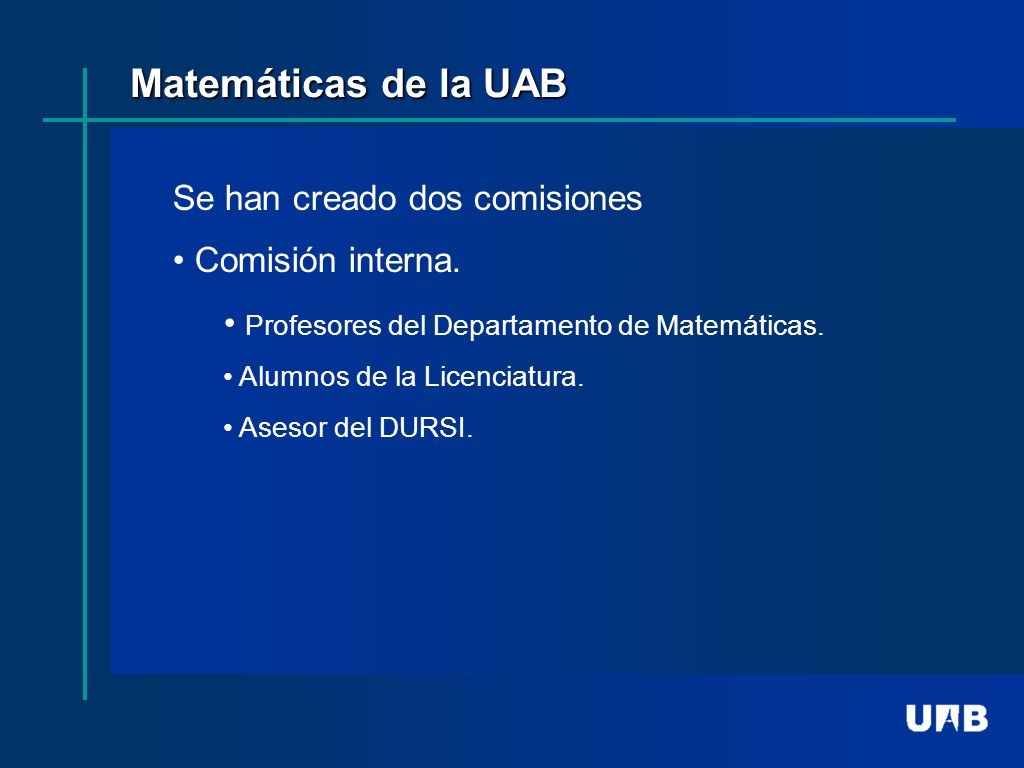 Matemáticas de la UAB

Se han creado dos comisiones

• Comisión interna.

• Profesores del Departamento de Matemáticas.

• Alumnos de la Licenciatura.

• Asesor del DURSI.

UAB